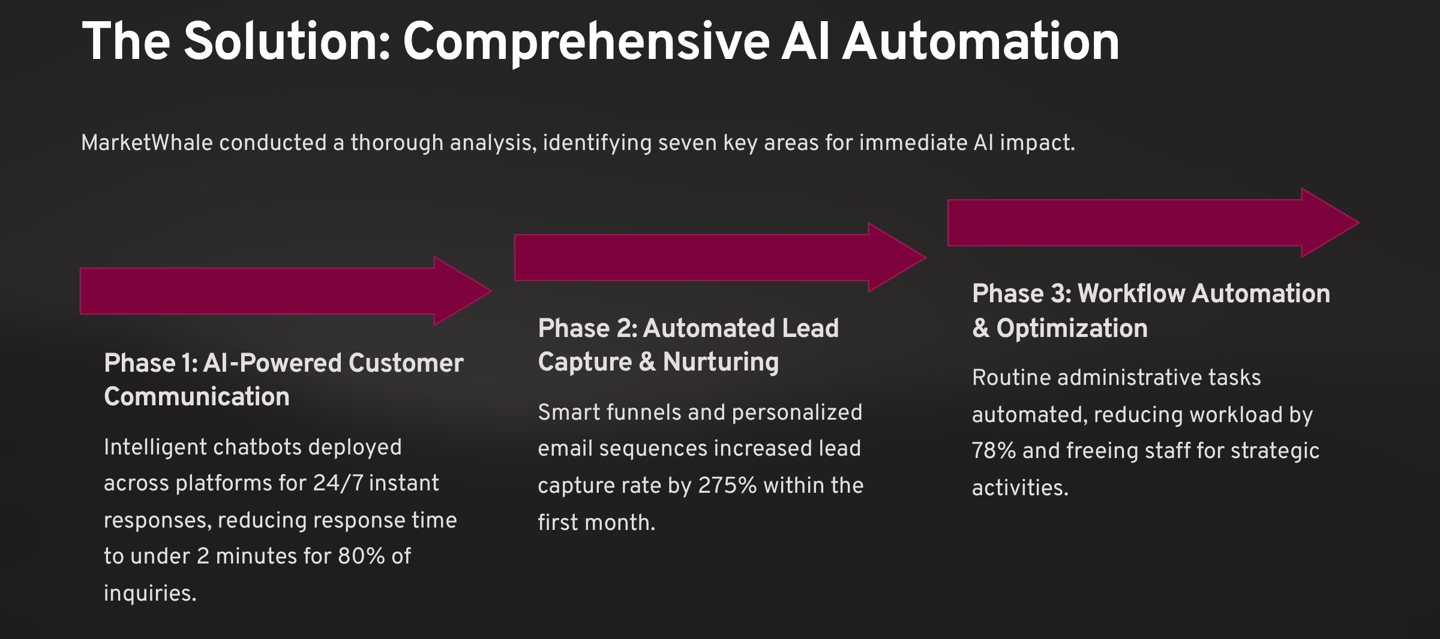 The Solution: Comprehensive AI Automation

MarketWhale conducted a thorough analysis, identifying seven key areas for immediate AI impact.

Phase 1: AI-Powered Customer Communication

Intelligent chatbots deployed across platforms for 24/7 instant responses, reducing response time to under 2 minutes for 80% of inquiries.

Phase 2: Automated Lead Capture & Nurturing

Smart funnels and personalized email sequences increased lead capture rate by 275% within the first month.

Phase 3: Workflow Automation & Optimization

Routine administrative tasks automated, reducing workload by 78% and freeing staff for strategic activities.